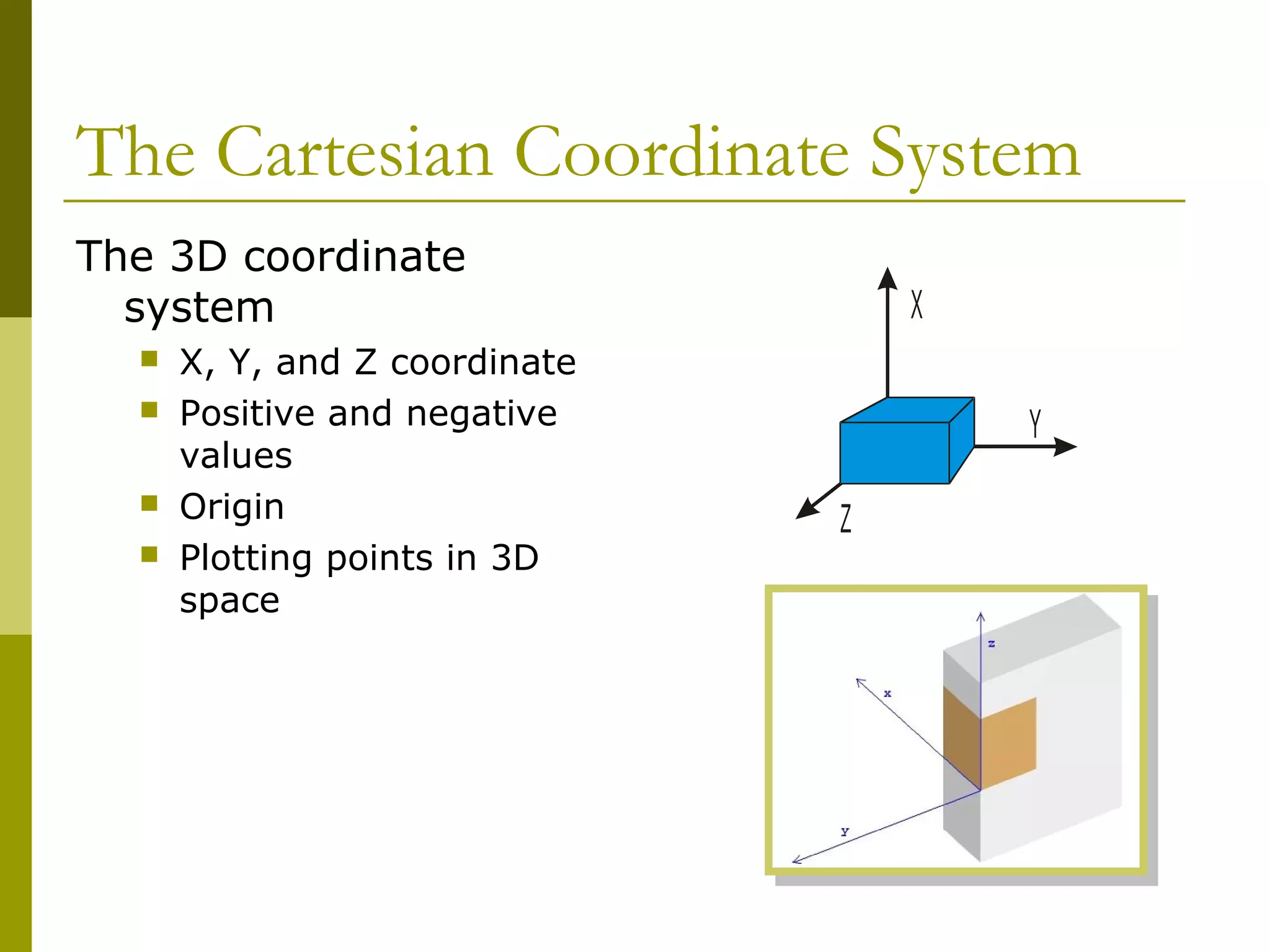 The Cartesian Coordinate System

The 3D coordinate system

- X, Y, and Z coordinate
- Positive and negative values
- Origin
- Plotting points in 3D space

X

Y

Z

z

x

y